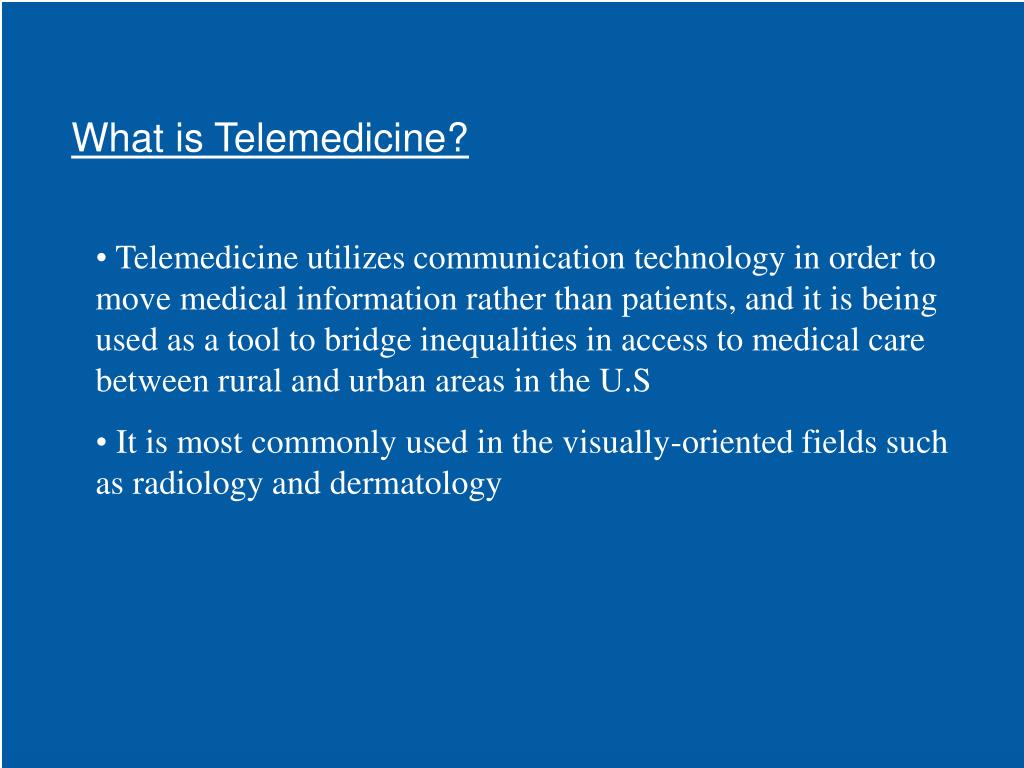 What is Telemedicine?

• Telemedicine utilizes communication technology in order to move medical information rather than patients, and it is being used as a tool to bridge inequalities in access to medical care between rural and urban areas in the U.S

• It is most commonly used in the visually-oriented fields such as radiology and dermatology